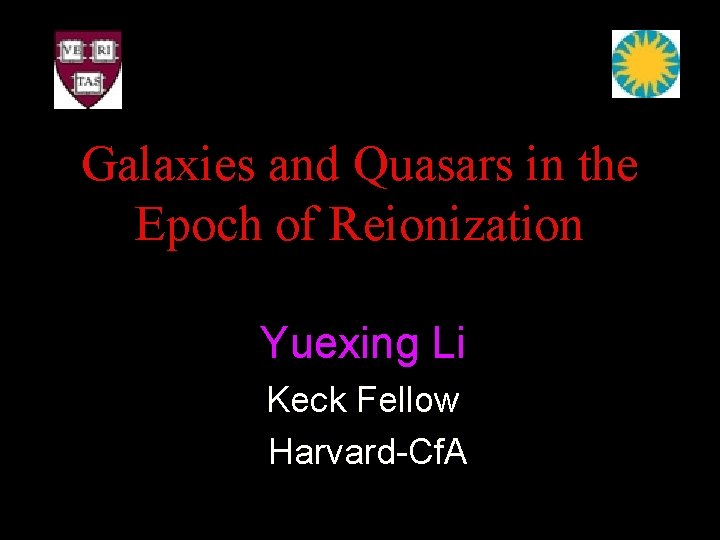 VE RI TAS

Galaxies and Quasars in the Epoch of Reionization

Yuexing Li

Keck Fellow

Harvard-CfA